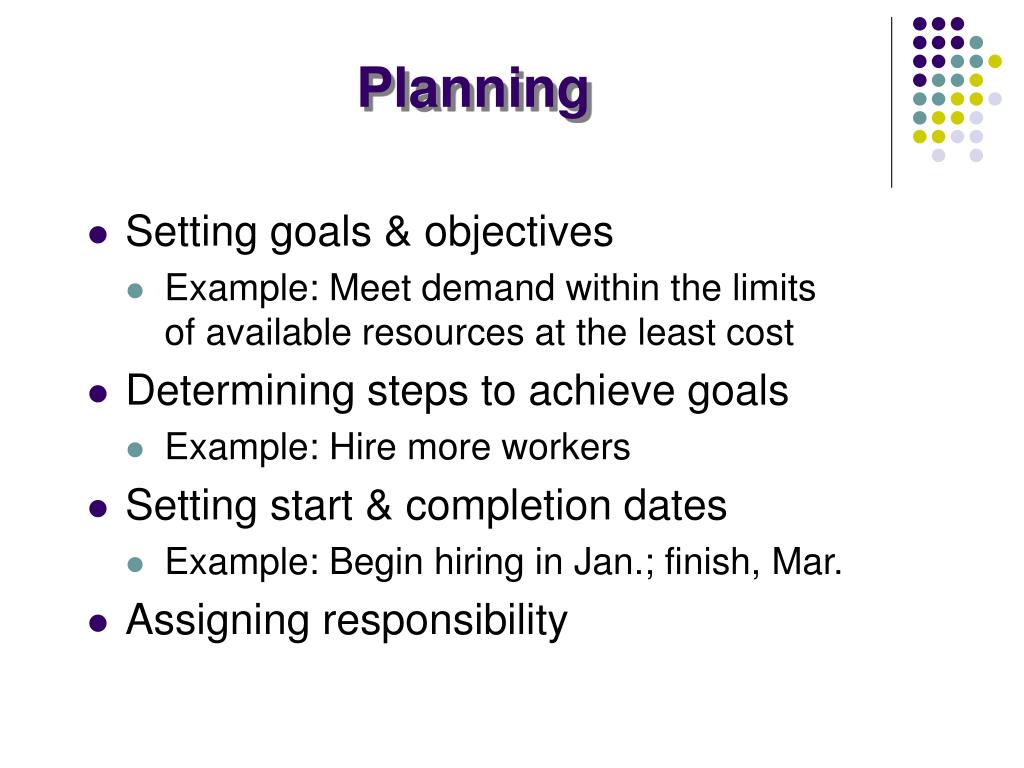 Planning

- Setting goals & objectives
  - Example: Meet demand within the limits of available resources at the least cost
- Determining steps to achieve goals
  - Example: Hire more workers
- Setting start & completion dates
  - Example: Begin hiring in Jan.; finish, Mar.
- Assigning responsibility